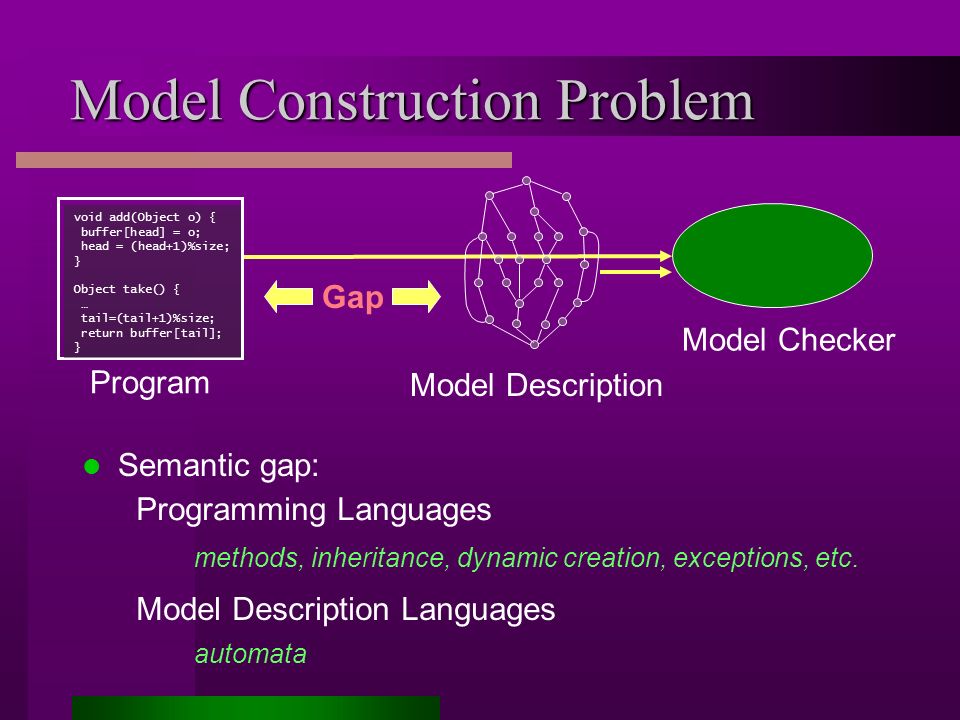 Model Construction Problem

void add(Object o) {
 buffer[head] = o;
 head = (head+1)%size;
}

Object take() {
 …
 tail=(tail+1)%size;
 return buffer[tail];
}

Gap

Program

Model Description

Model Checker

Semantic gap:

Programming Languages

methods, inheritance, dynamic creation, exceptions, etc.

Model Description Languages

automata